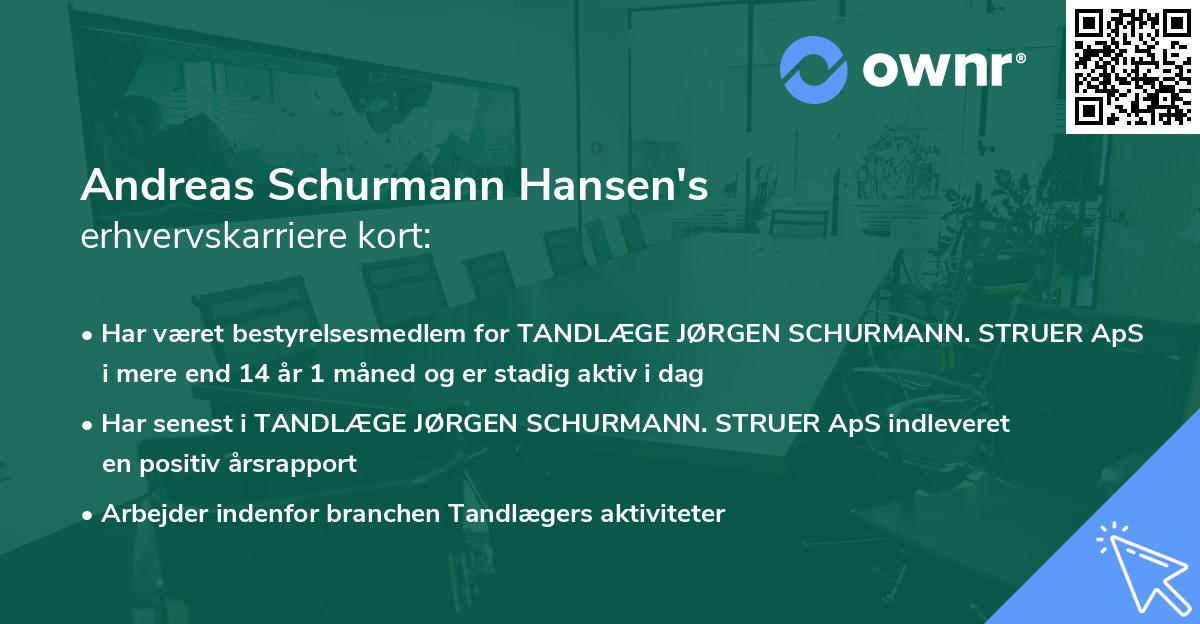 ownr®

Andreas Schurmann Hansen's
erhvervskarriere kort:

• Har været bestyrelsesmedlem for TANDLÆGE JØRGEN SCHURMANN. STRUER ApS i mere end 14 år 1 måned og er stadig aktiv i dag

• Har senest i TANDLÆGE JØRGEN SCHURMANN. STRUER ApS indleveret en positiv årsrapport

• Arbejder indenfor branchen Tandlægers aktiviteter